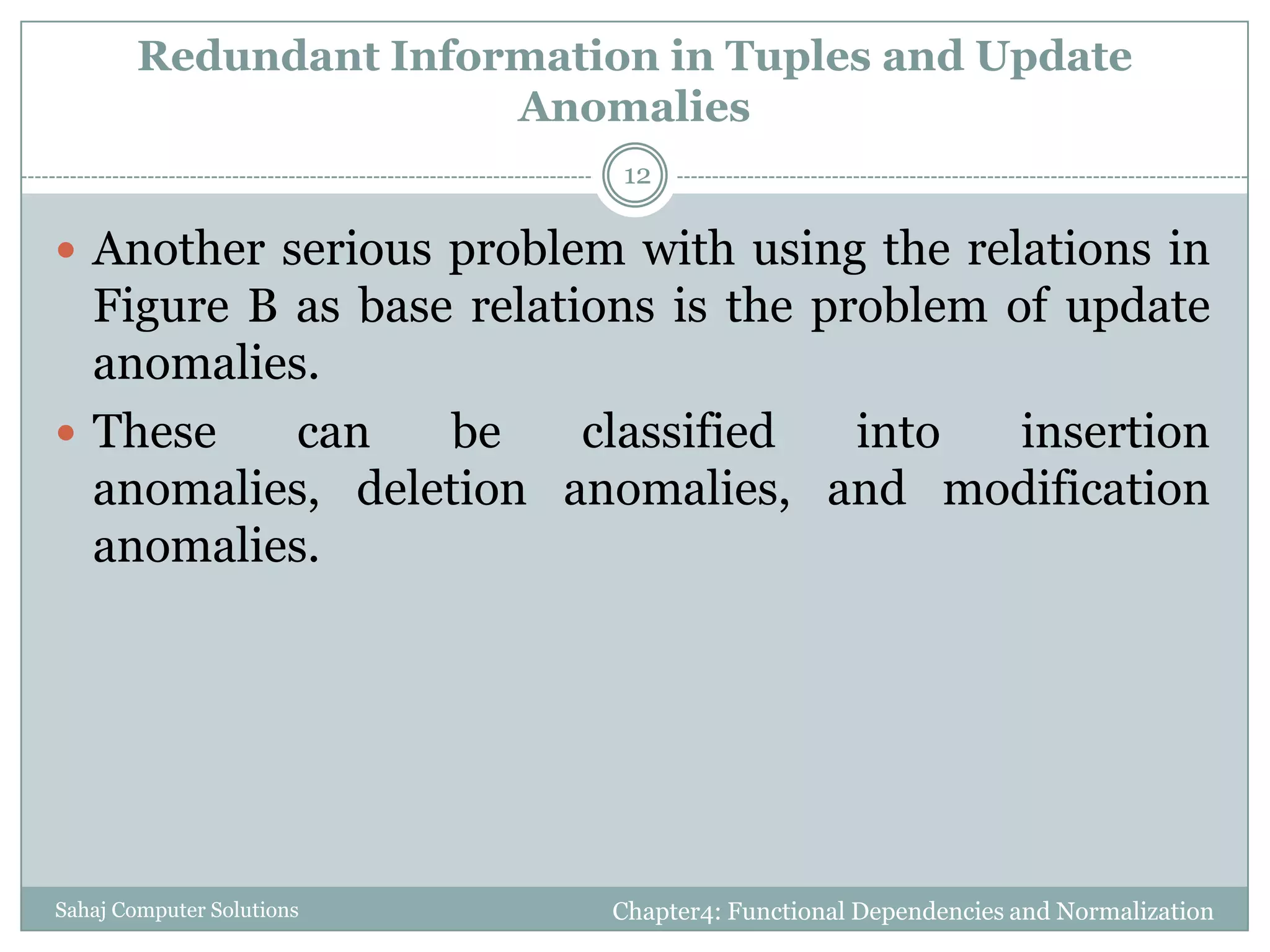 Redundant Information in Tuples and Update Anomalies

12

• Another serious problem with using the relations in Figure B as base relations is the problem of update anomalies.

• These can be classified into insertion anomalies, deletion anomalies, and modification anomalies.

Sahaj Computer Solutions

Chapter4: Functional Dependencies and Normalization